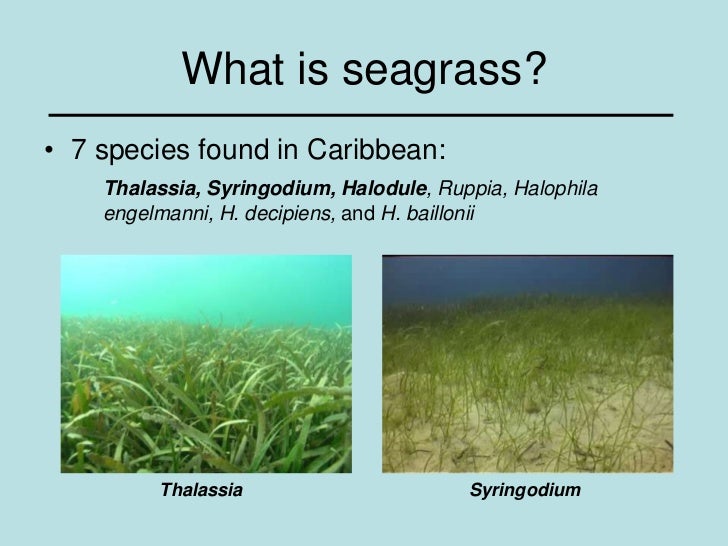 What is seagrass?

• 7 species found in Caribbean:

Thalassia, Syringodium, Halodule, Ruppia, Halophila engelmanni, H. decipiens, and H. baillonii

Thalassia

Syringodium